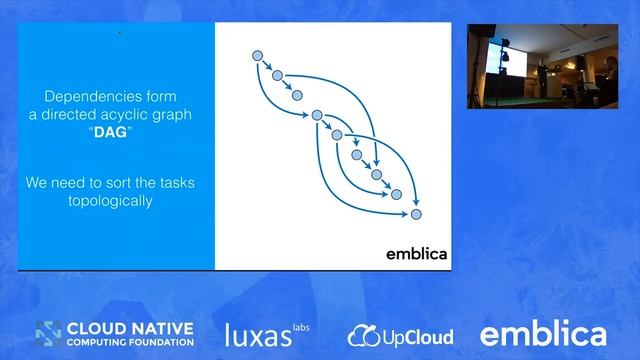 Dependencies form a directed acyclic graph "**DAG**"

We need to sort the tasks topologically

emblica

CLOUD NATIVE
COMPUTING FOUNDATION

luxas labs

UpCloud

emblica